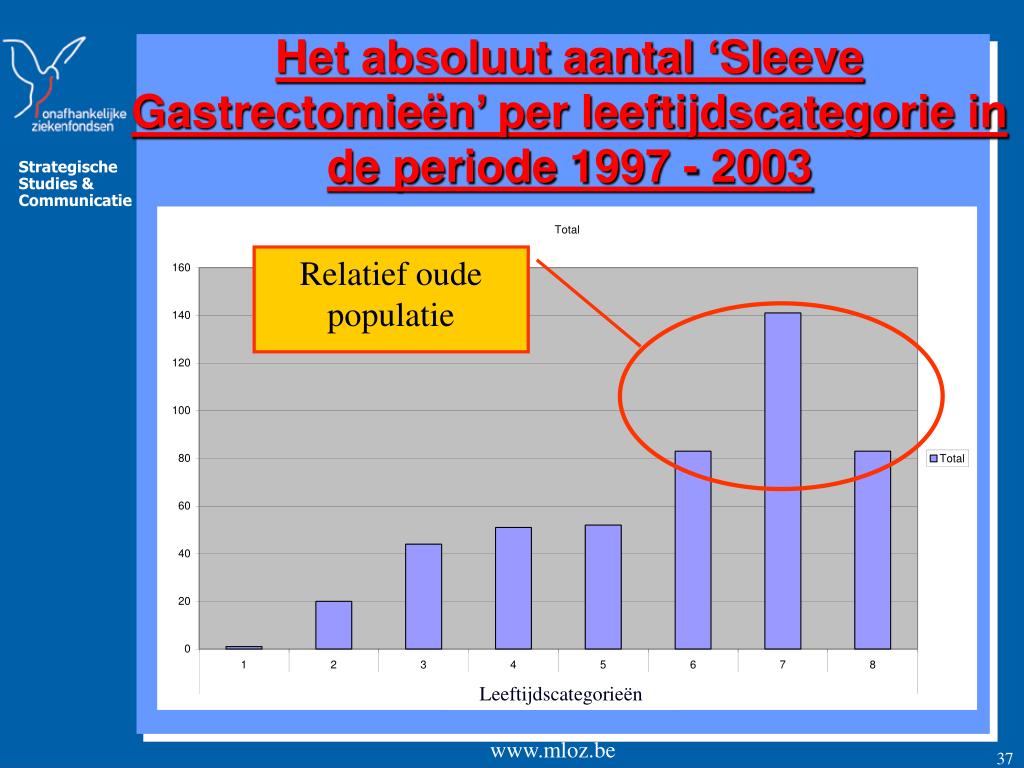 onafhankelijke ziekenfondsen

Strategische Studies & Communicatie

Het absoluut aantal ‘Sleeve Gastrectomieën’ per leeftijdscategorie in de periode 1997 - 2003

Total

Relatief oude populatie

160
140
120
100
80
60
40
20
0

1 2 3 4 5 6 7 8

Total

Leeftijdscategorieën

www.mloz.be

37